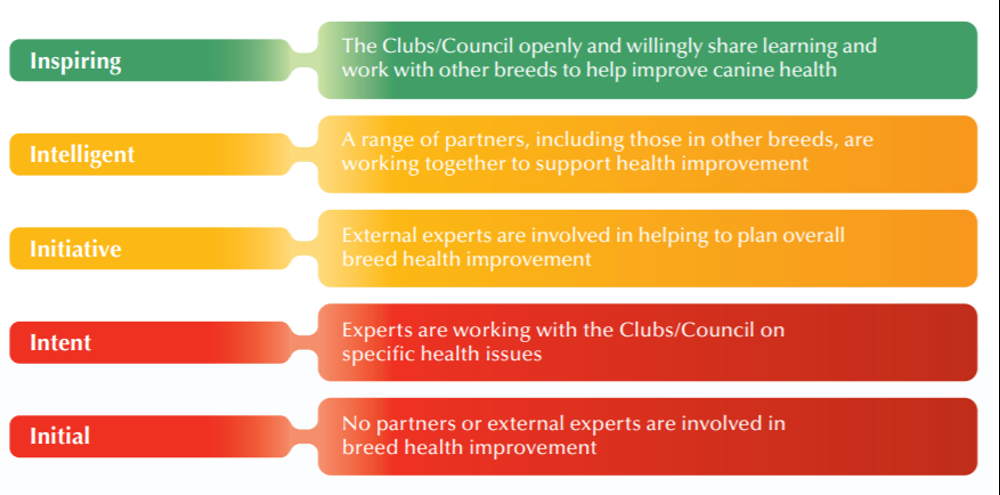 Inspiring

The Clubs/Council openly and willingly share learning and work with other breeds to help improve canine health

Intelligent

A range of partners, including those in other breeds, are working together to support health improvement

Initiative

External experts are involved in helping to plan overall breed health improvement

Intent

Experts are working with the Clubs/Council on specific health issues

Initial

No partners or external experts are involved in breed health improvement